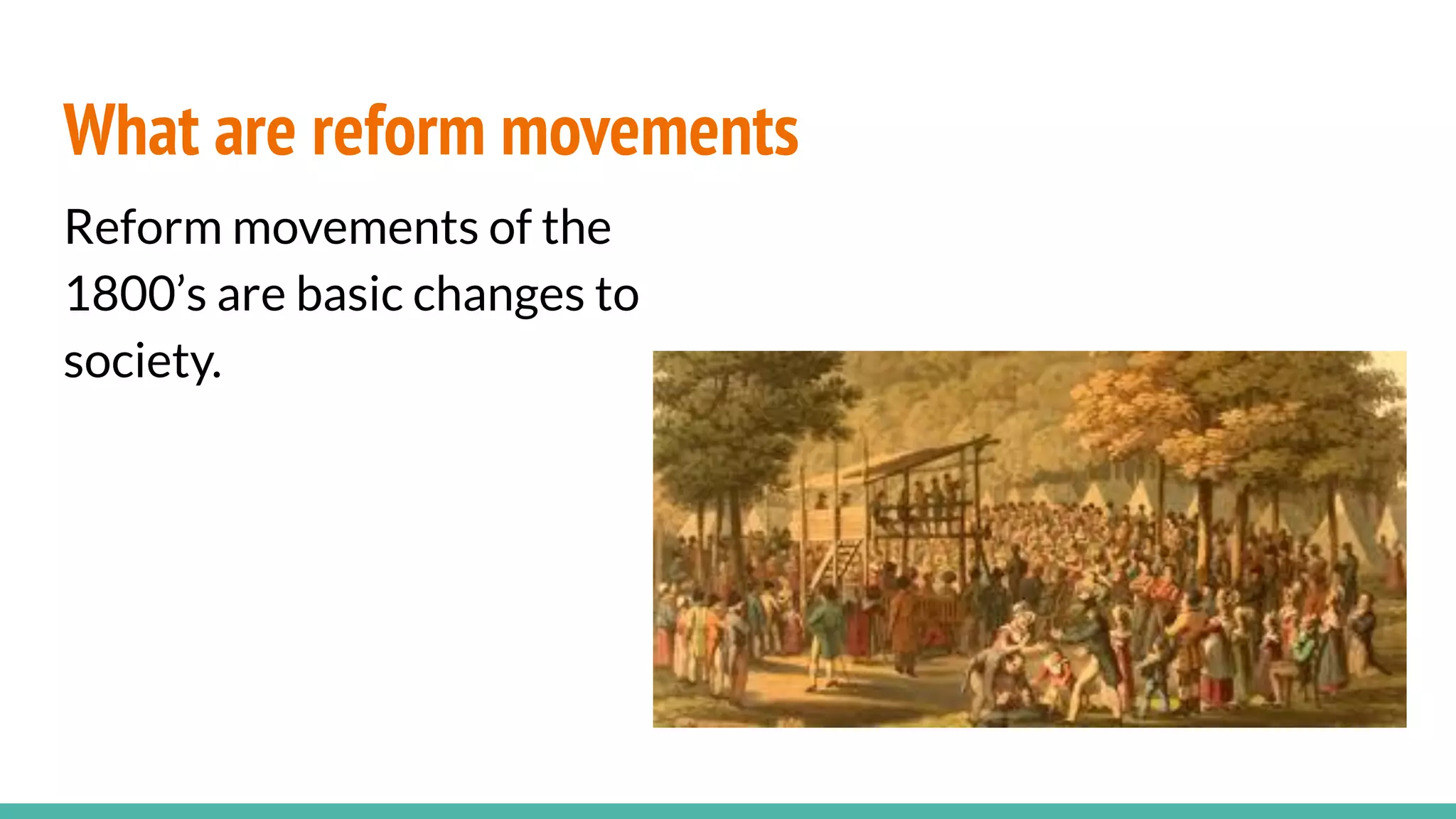 What are reform movements

Reform movements of the 1800’s are basic changes to society.